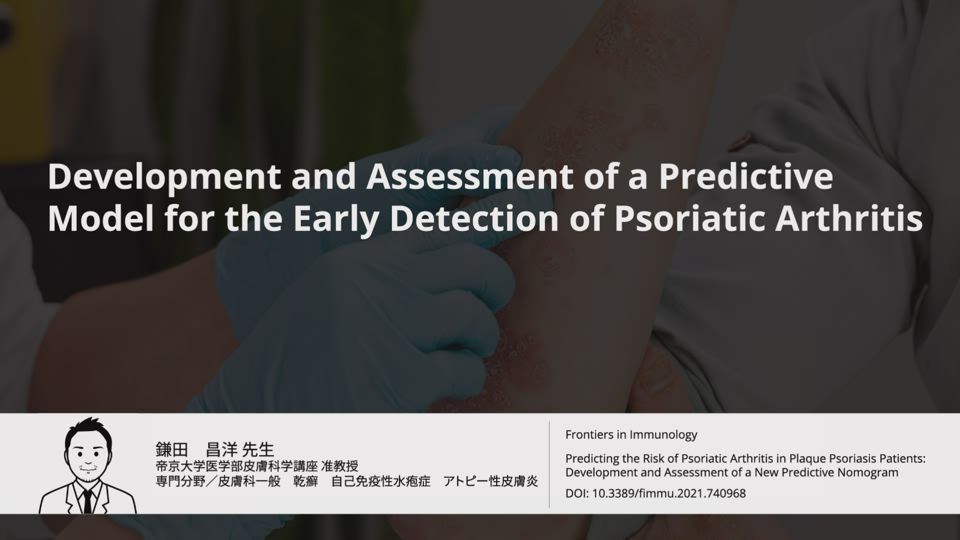 Development and Assessment of a Predictive Model for the Early Detection of Psoriatic Arthritis

鎌田　昌洋 先生
帝京大学医学部皮膚科学講座 准教授
専門分野／皮膚科一般　乾癬　自己免疫性水疱症　アトピー性皮膚炎

Frontiers in Immunology

Predicting the Risk of Psoriatic Arthritis in Plaque Psoriasis Patients: Development and Assessment of a New Predictive Nomogram

DOI: 10.3389/fimmu.2021.740968